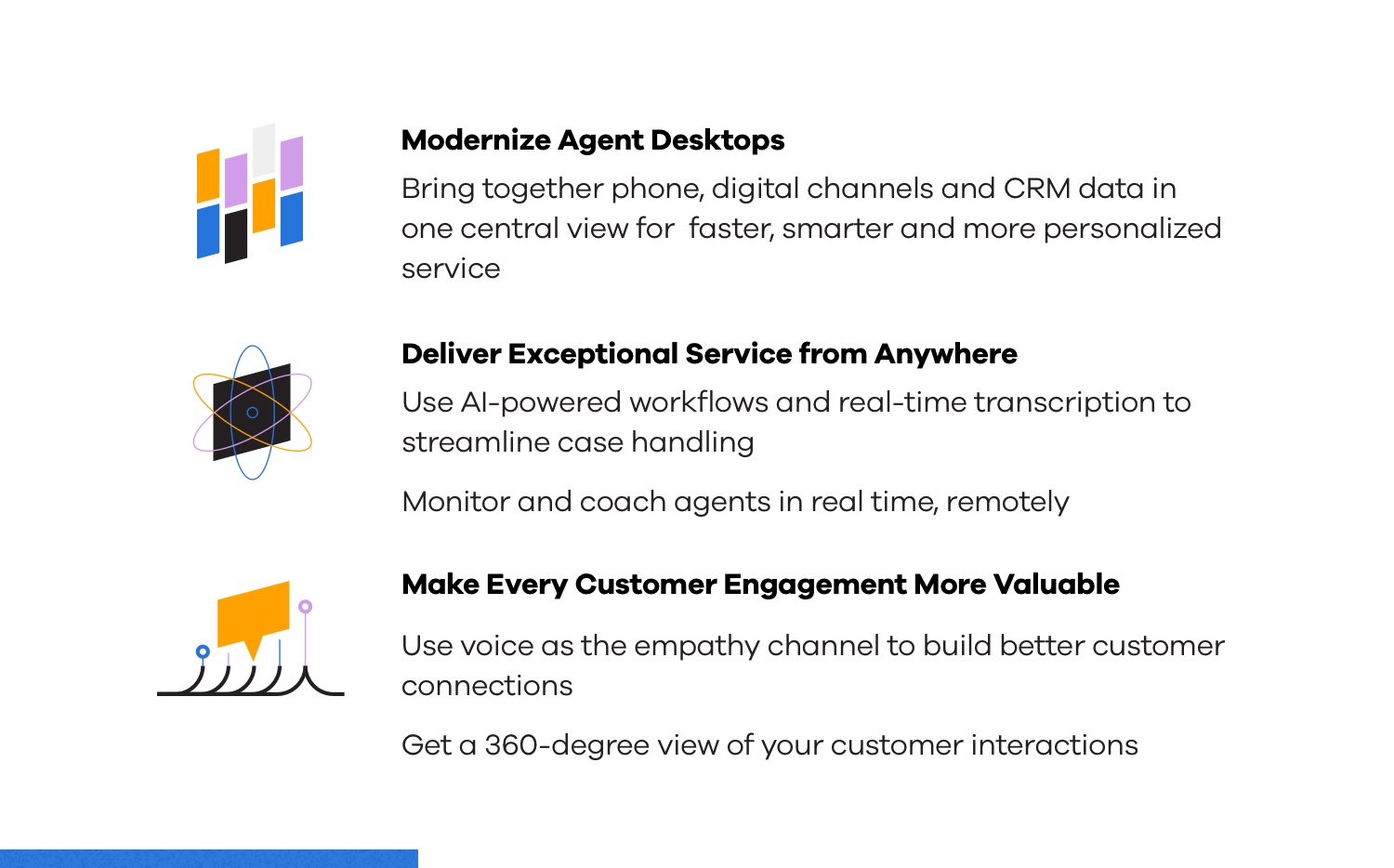 Modernize Agent Desktops

Bring together phone, digital channels and CRM data in one central view for faster, smarter and more personalized service

Deliver Exceptional Service from Anywhere

Use AI-powered workflows and real-time transcription to streamline case handling

Monitor and coach agents in real time, remotely

Make Every Customer Engagement More Valuable

Use voice as the empathy channel to build better customer connections

Get a 360-degree view of your customer interactions